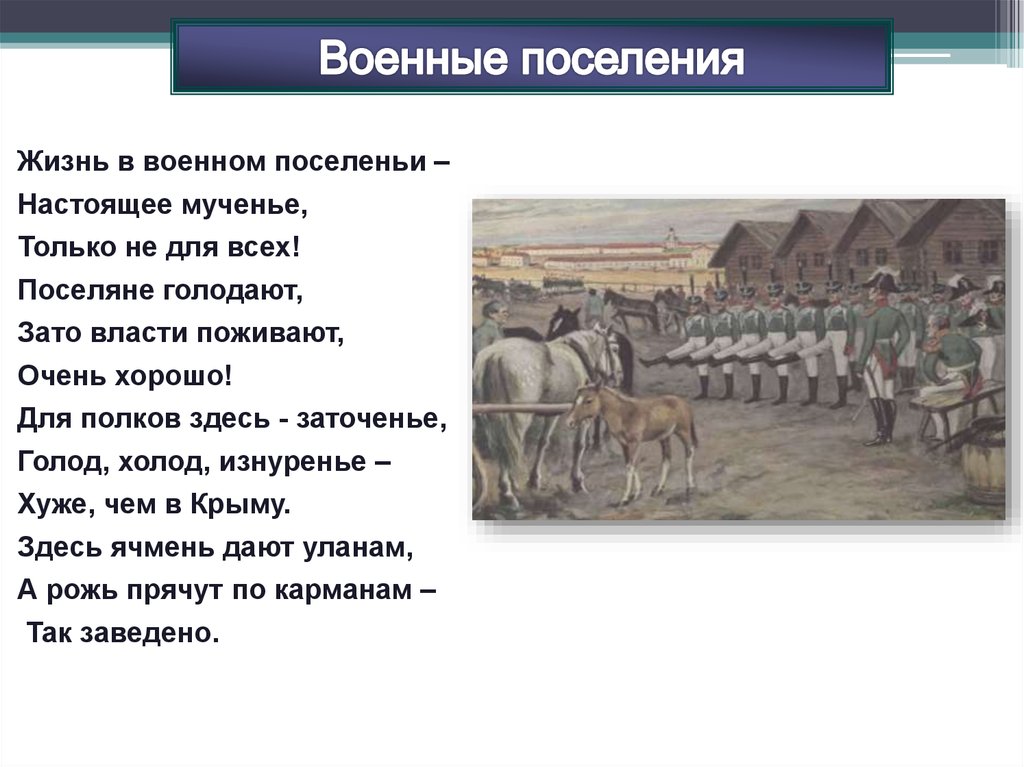 Военные поселения

Жизнь в военном поселеньи –
Настоящее мученье,
Только не для всех!
Поселяне голодают,
Зато власти поживают,
Очень хорошо!
Для полков здесь - заточенье,
Голод, холод, изнуренье –
Хуже, чем в Крыму.
Здесь ячмень дают уланам,
А рожь прячут по карманам –
Так заведено.